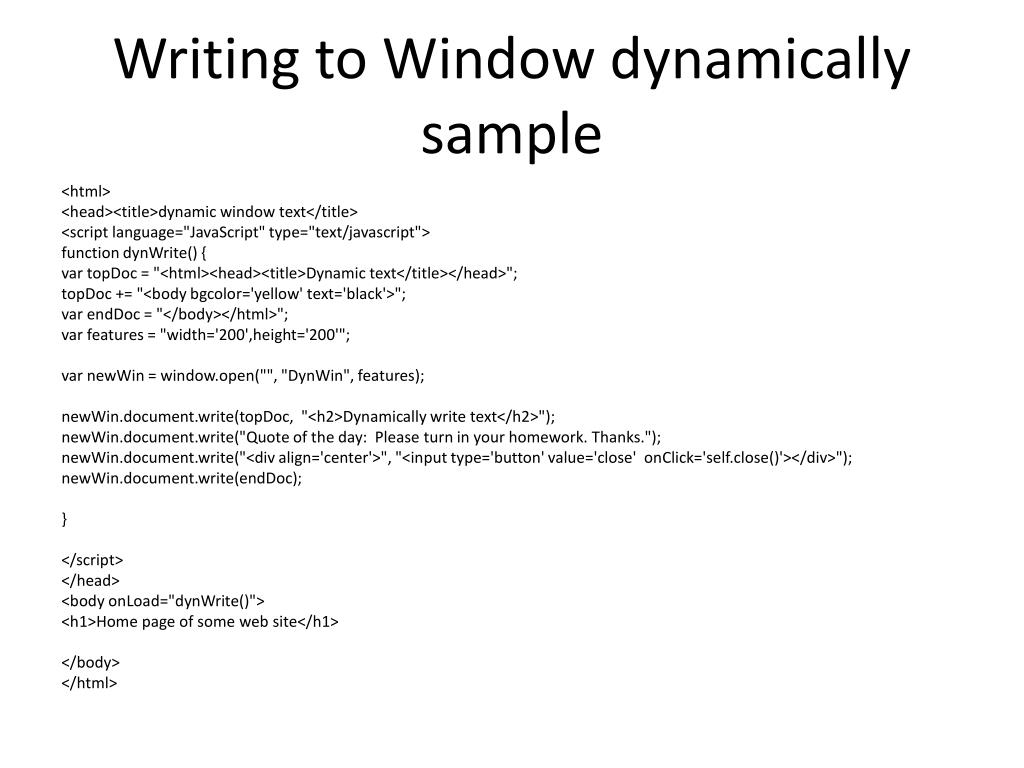 Writing to Window dynamically sample

<html>
<head><title>dynamic window text</title>
<script language="JavaScript" type="text/javascript">
function dynWrite() {
var topDoc = "<html><head><title>Dynamic text</title></head>";
topDoc += "<body bgcolor='yellow' text='black'>";
var endDoc = "</body></html>";
var features = "width='200',height='200'";

var newWin = window.open("", "DynWin", features);

newWin.document.write(topDoc, "<h2>Dynamically write text</h2>");
newWin.document.write("Quote of the day: Please turn in your homework. Thanks.");
newWin.document.write("<div align='center'>", "<input type='button' value='close' onClick='self.close()'></div>");
newWin.document.write(endDoc);

}

</script>
</head>
<body onLoad="dynWrite()">
<h1>Home page of some web site</h1>

</body>
</html>